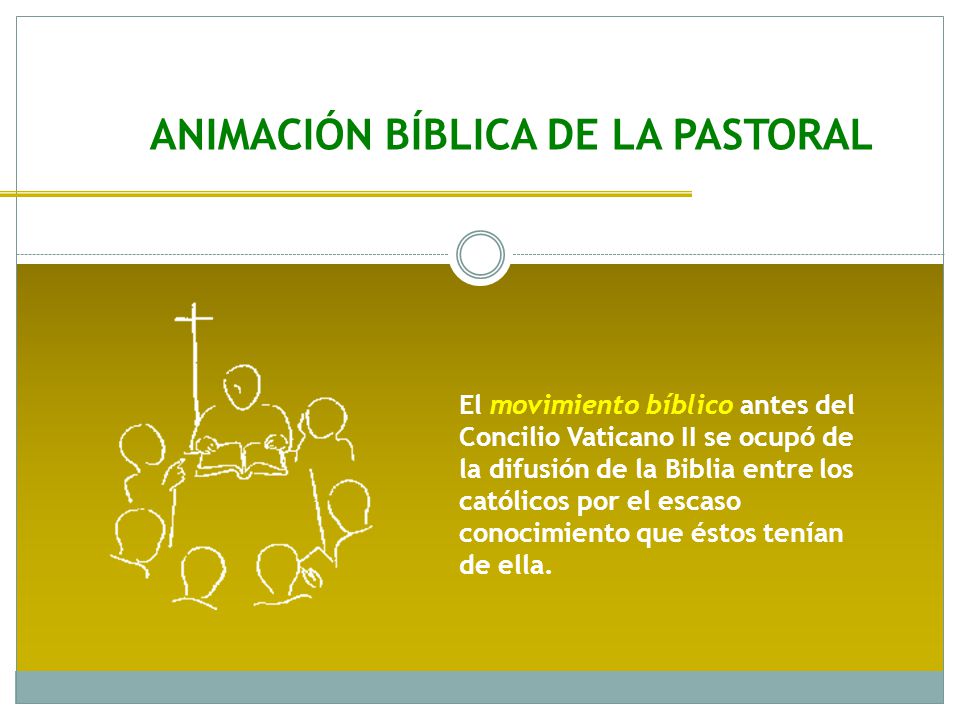 ANIMACIÓN BÍBLICA DE LA PASTORAL

El movimiento bíblico antes del Concilio Vaticano II se ocupó de la difusión de la Biblia entre los católicos por el escaso conocimiento que éstos tenían de ella.